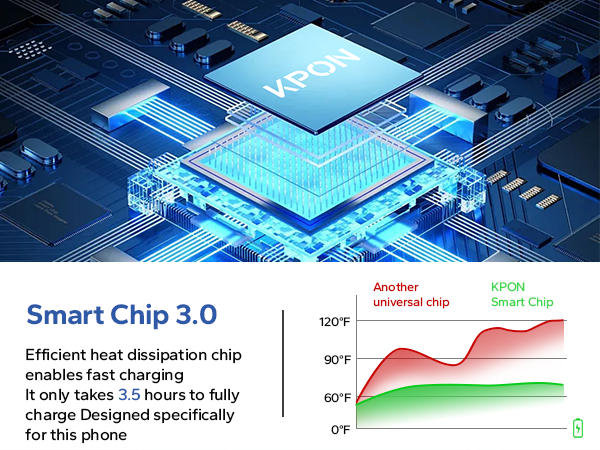 KPON

Smart Chip 3.0

Efficient heat dissipation chip enables fast charging
It only takes 3.5 hours to fully charge Designed specifically for this phone

Another universal chip

KPON Smart Chip

120°F
90°F
60°F
0°F